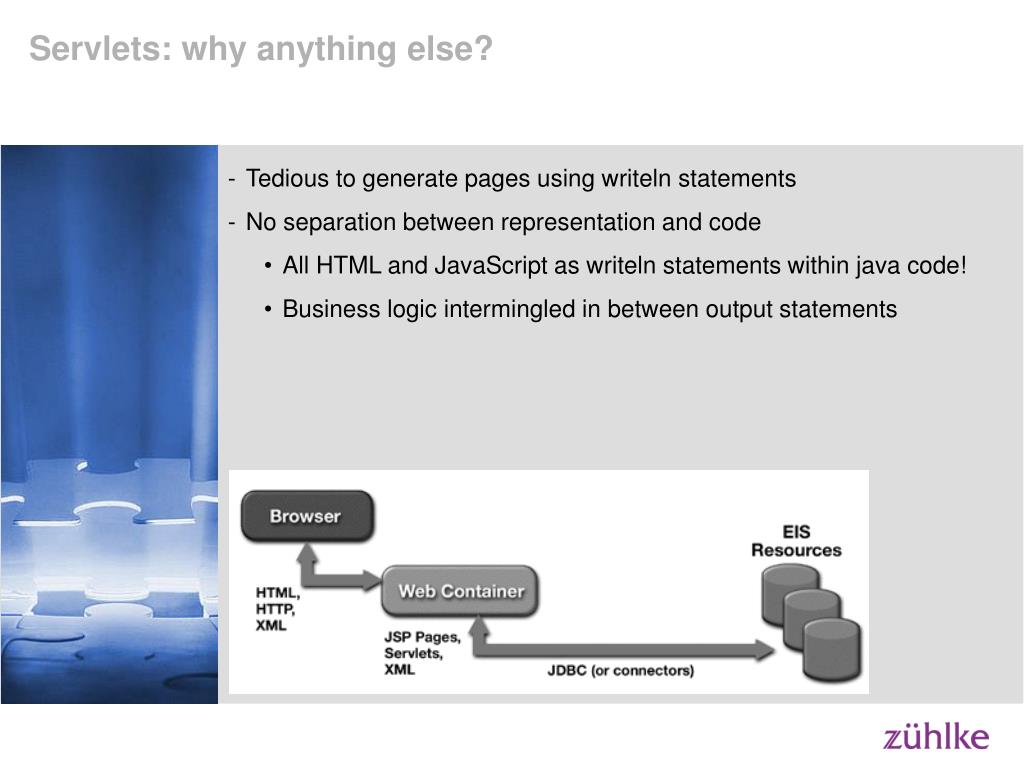 Servlets: why anything else?

- Tedious to generate pages using writeln statements
- No separation between representation and code
  • All HTML and JavaScript as writeln statements within java code!
  • Business logic intermingled in between output statements

Browser

HTML, HTTP, XML

Web Container

JSP Pages, Servlets, XML

JDBC (or connectors)

EIS Resources

zühlke